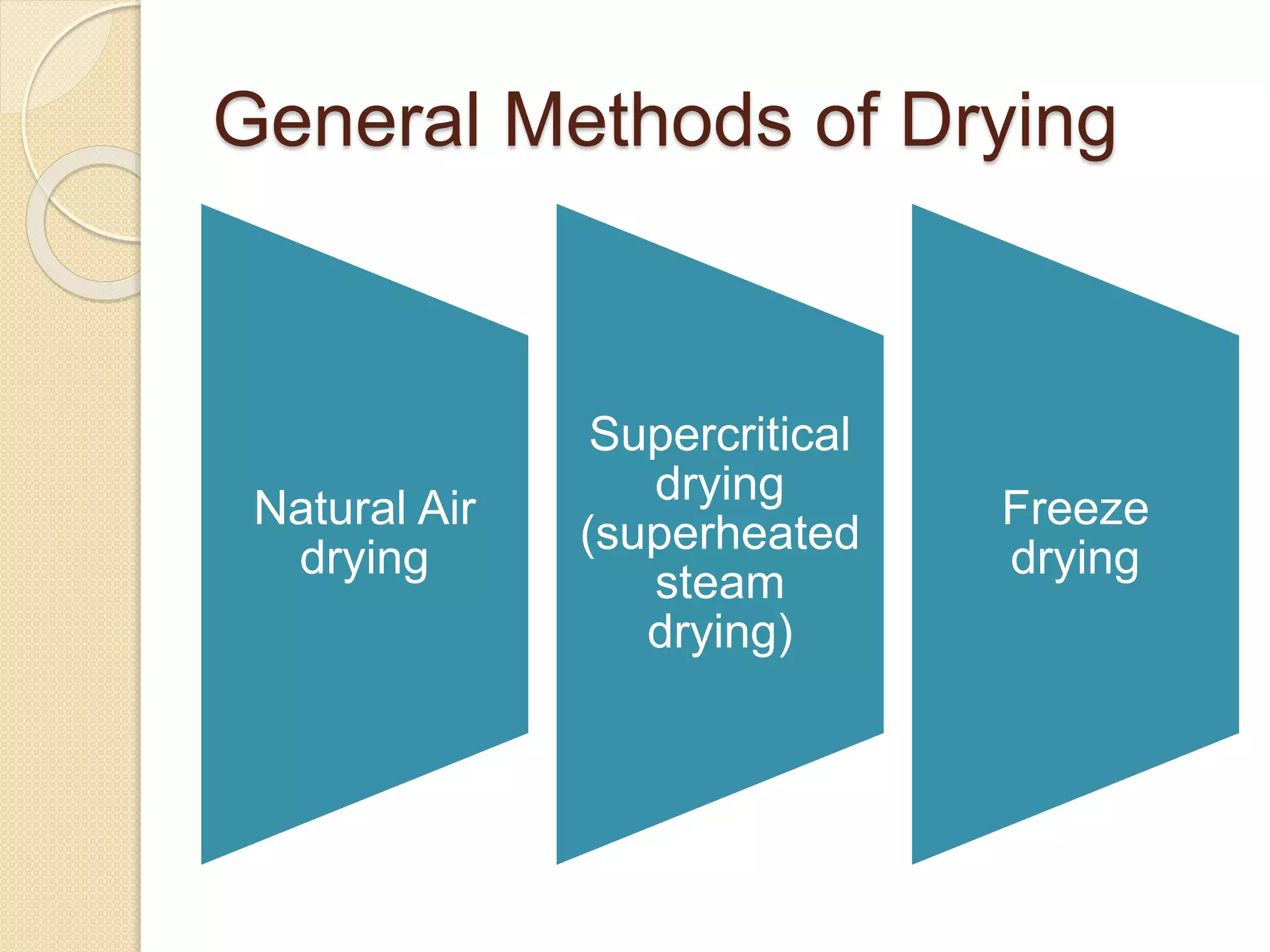 General Methods of Drying

Natural Air drying

Supercritical drying (superheated steam drying)

Freeze drying